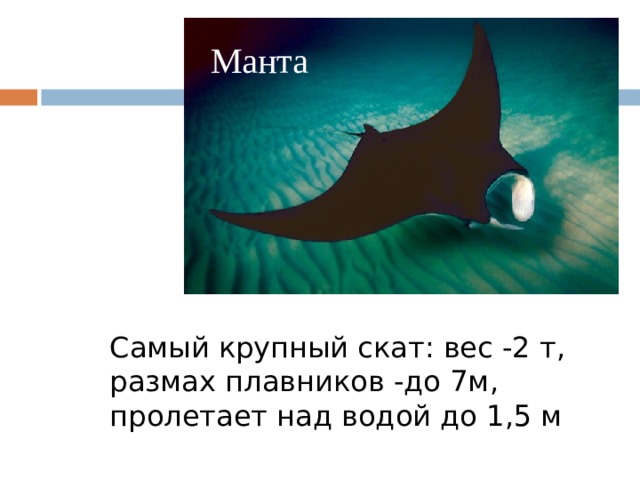 Манта

Самый крупный скат: вес -2 т, размах плавников -до 7м, пролетает над водой до 1,5 м